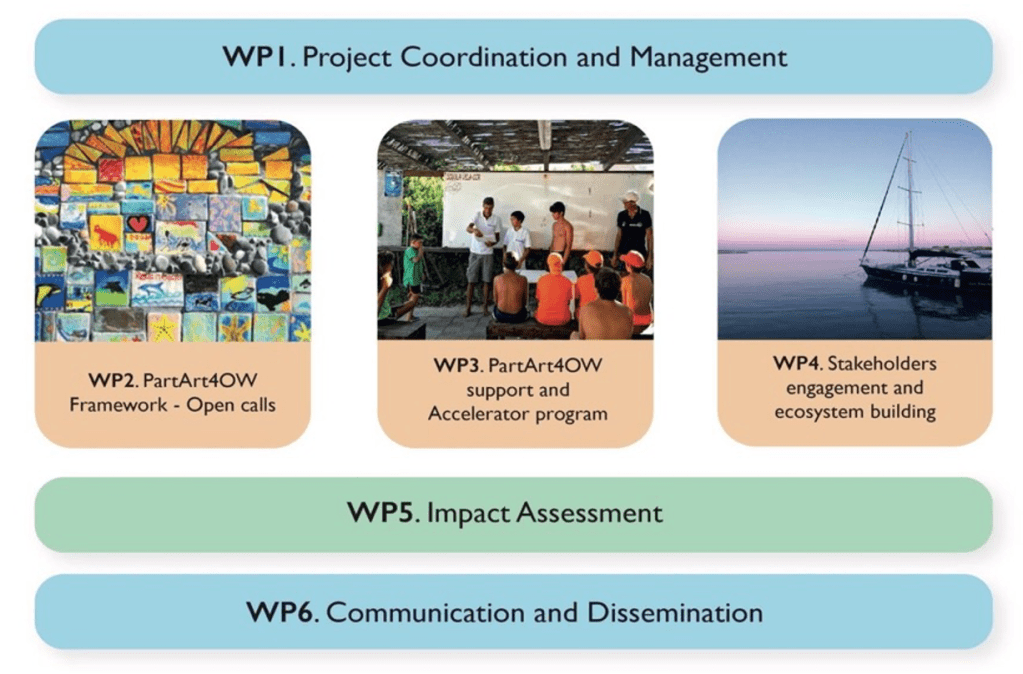 WP1. Project Coordination and Management

WP2. PartArt4OW Framework - Open calls

WP3. PartArt4OW support and Accelerator program

WP4. Stakeholders engagement and ecosystem building

WP5. Impact Assessment

WP6. Communication and Dissemination